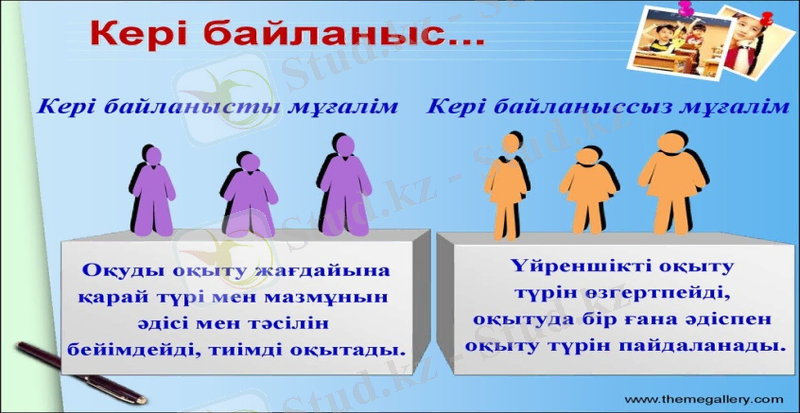 Кері байланыс...

Кері байланысты мұғалім

Кері байланыссыз мұғалім

Оқуды оқыту жағдайына қарай түрі мен мазмұнын әдісі мен тәсілін бейімдейді, тиімді оқытады.

Үйреншікті оқыту түрін өзгертпейді, оқытуда бір ғана әдіспен оқыту түрін пайдаланады.

Stud.kz - Stud.kz

www.themegallery.com